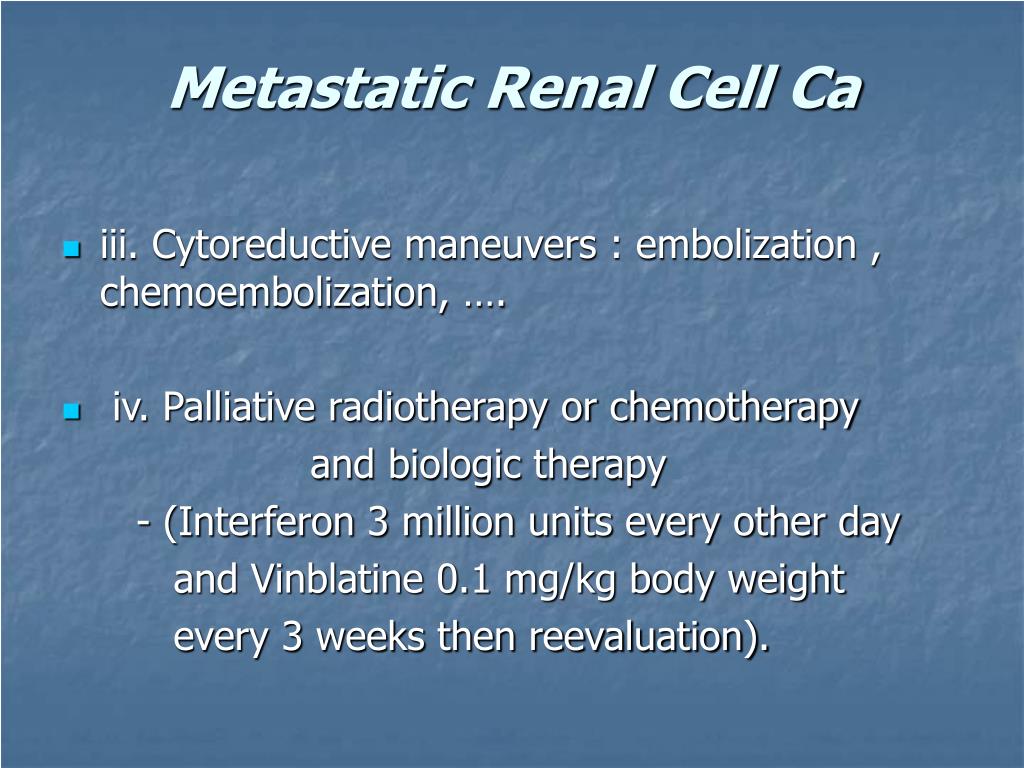 Metastatic Renal Cell Ca

iii. Cytoreductive maneuvers : embolization , chemoembolization, ….

iv. Palliative radiotherapy or chemotherapy and biologic therapy
- (Interferon 3 million units every other day and Vinblatine 0.1 mg/kg body weight every 3 weeks then reevaluation).